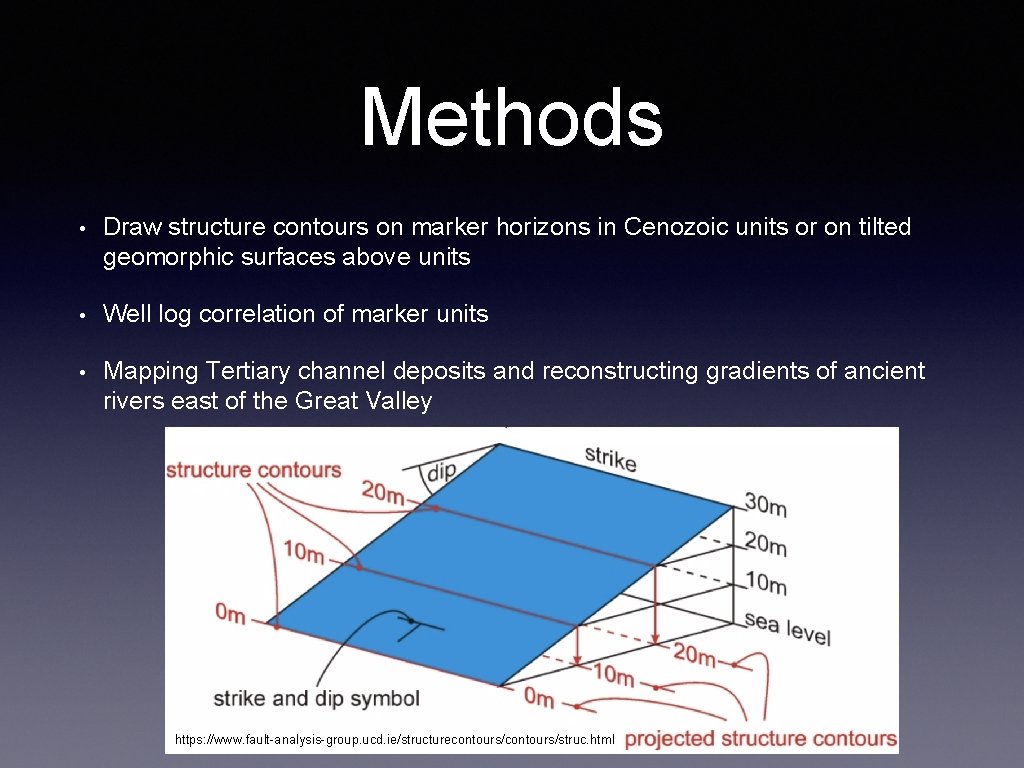 Methods

• Draw structure contours on marker horizons in Cenozoic units or on tilted geomorphic surfaces above units

• Well log correlation of marker units

• Mapping Tertiary channel deposits and reconstructing gradients of ancient rivers east of the Great Valley

structure contours
dip
strike
20m
10m
0m
30m
20m
10m
sea level
20m
10m
0m
strike and dip symbol
https://www.fault-analysis-group.ucd.ie/structurecontours/contours/struc.html
projected structure contours